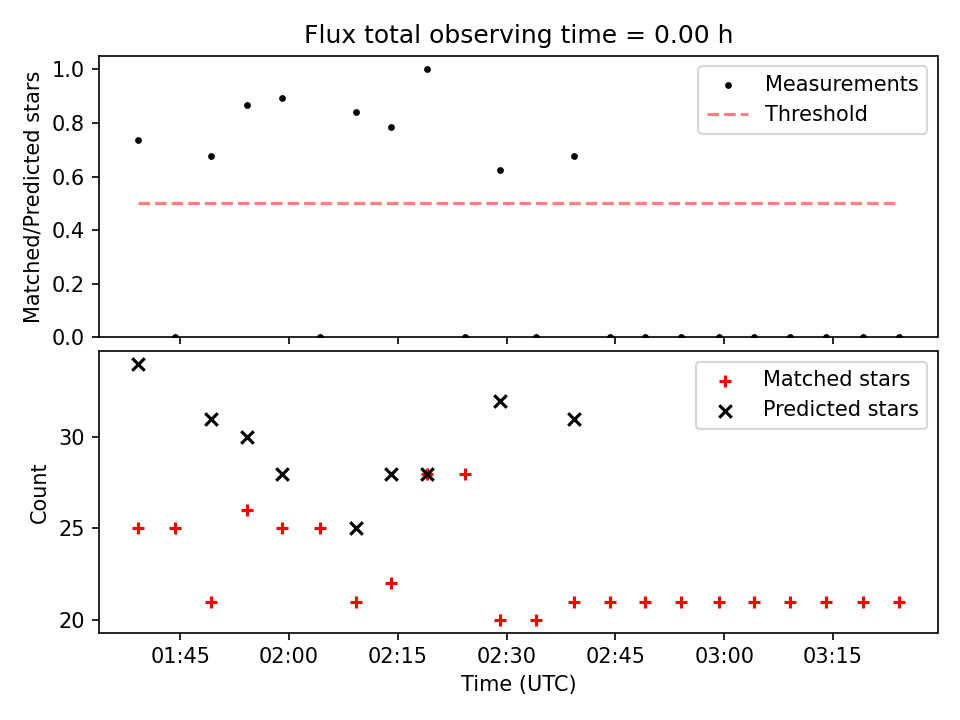 Flux total observing time = 0.00 h

Matched/Predicted stars

1.0
0.8
0.6
0.4
0.2
0.0

Measurements
Threshold

Count

30
25
20

Matched stars
Predicted stars

01:45
02:00
02:15
02:30
02:45
03:00
03:15

Time (UTC)